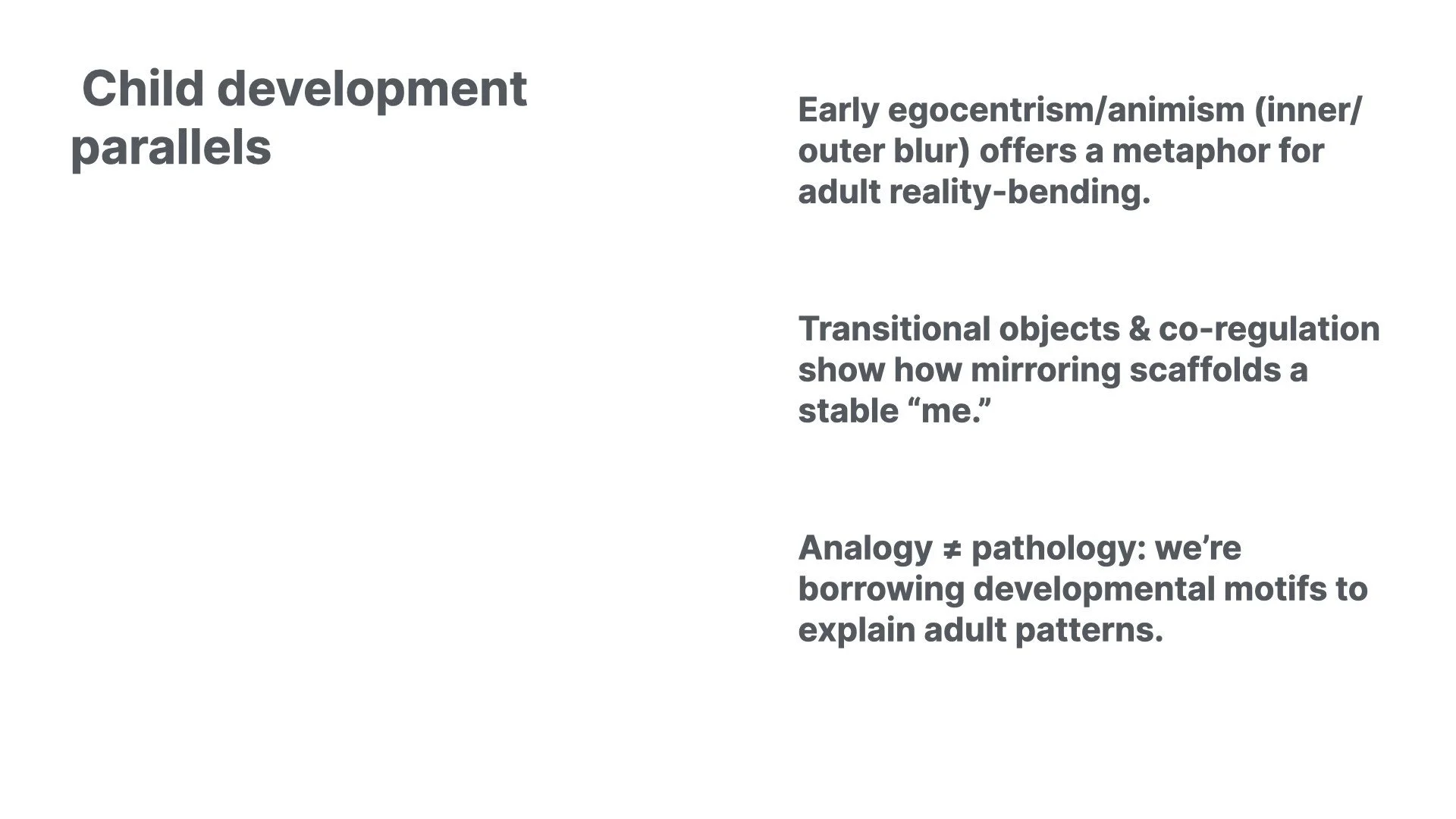 Child development parallels

Early egocentrism/animism (inner/outer blur) offers a metaphor for adult reality-bending.

Transitional objects & co-regulation show how mirroring scaffolds a stable “me.”

Analogy ≠ pathology: we’re borrowing developmental motifs to explain adult patterns.